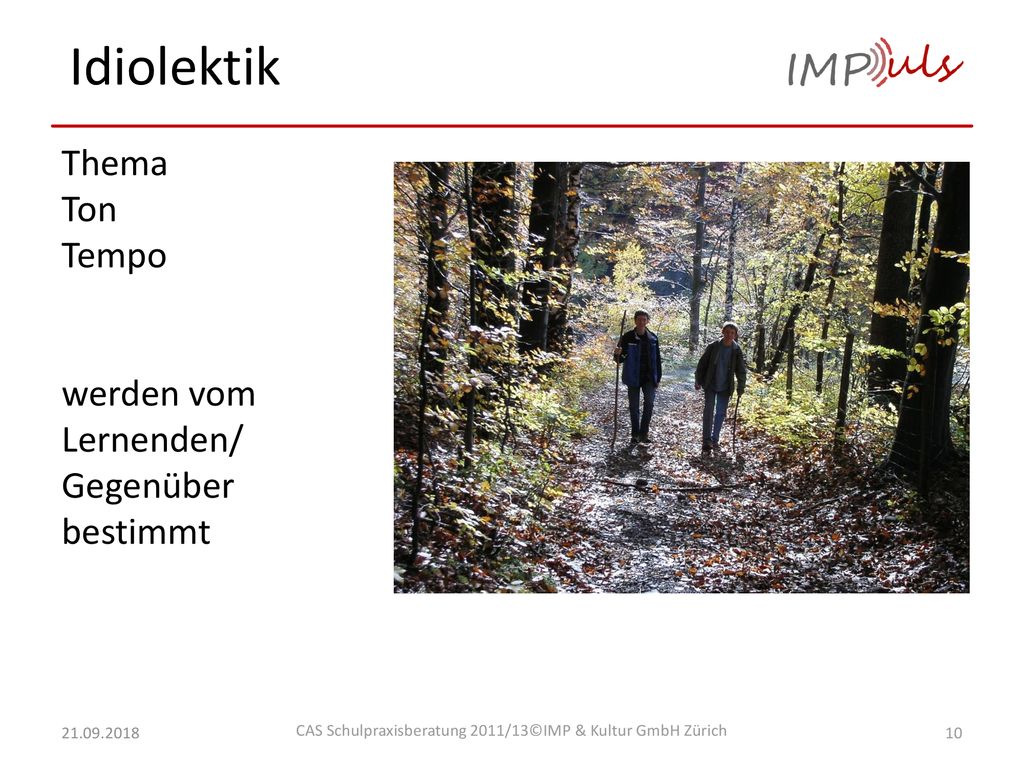 Idiolektik

IMPuls

Thema
Ton
Tempo

werden vom Lernenden/ Gegenüber bestimmt

21.09.2018

CAS Schulpraxisberatung 2011/13©IMP & Kultur GmbH Zürich

10